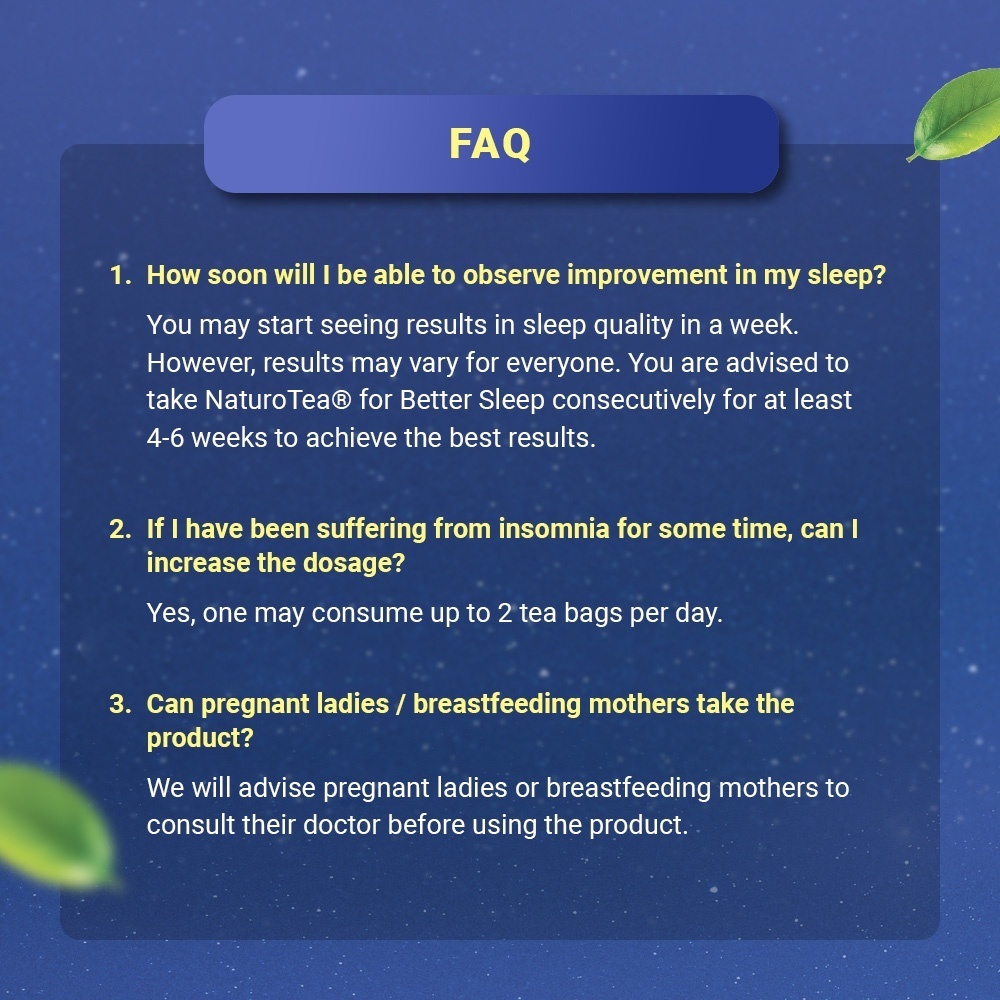 FAQ

1. How soon will I be able to observe improvement in my sleep?

You may start seeing results in sleep quality in a week. However, results may vary for everyone. You are advised to take NaturoTea® for Better Sleep consecutively for at least 4-6 weeks to achieve the best results.

2. If I have been suffering from insomnia for some time, can I increase the dosage?

Yes, one may consume up to 2 tea bags per day.

3. Can pregnant ladies / breastfeeding mothers take the product?

We will advise pregnant ladies or breastfeeding mothers to consult their doctor before using the product.